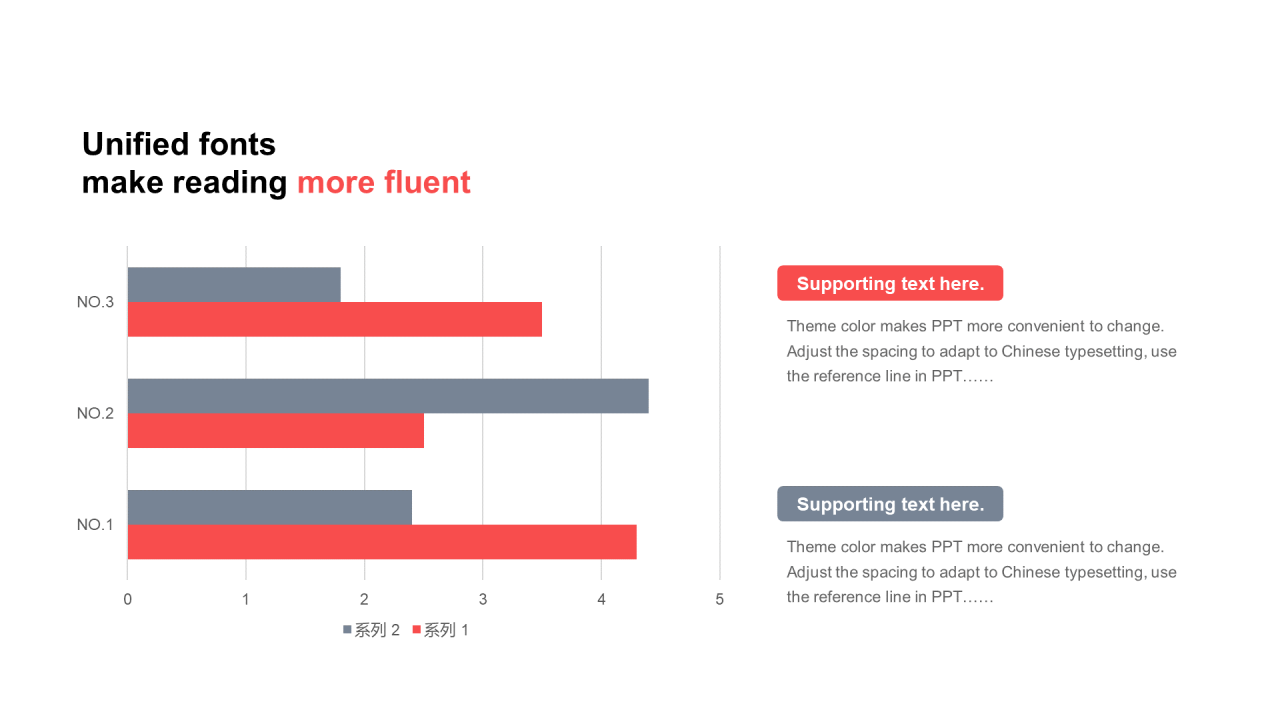 Unified fonts
make reading more fluent

NO.3
NO.2
NO.1
0 1 2 3 4 5
系列 2 系列 1

Supporting text here.

Theme color makes PPT more convenient to change. Adjust the spacing to adapt to Chinese typesetting, use the reference line in PPT……

Supporting text here.

Theme color makes PPT more convenient to change. Adjust the spacing to adapt to Chinese typesetting, use the reference line in PPT……